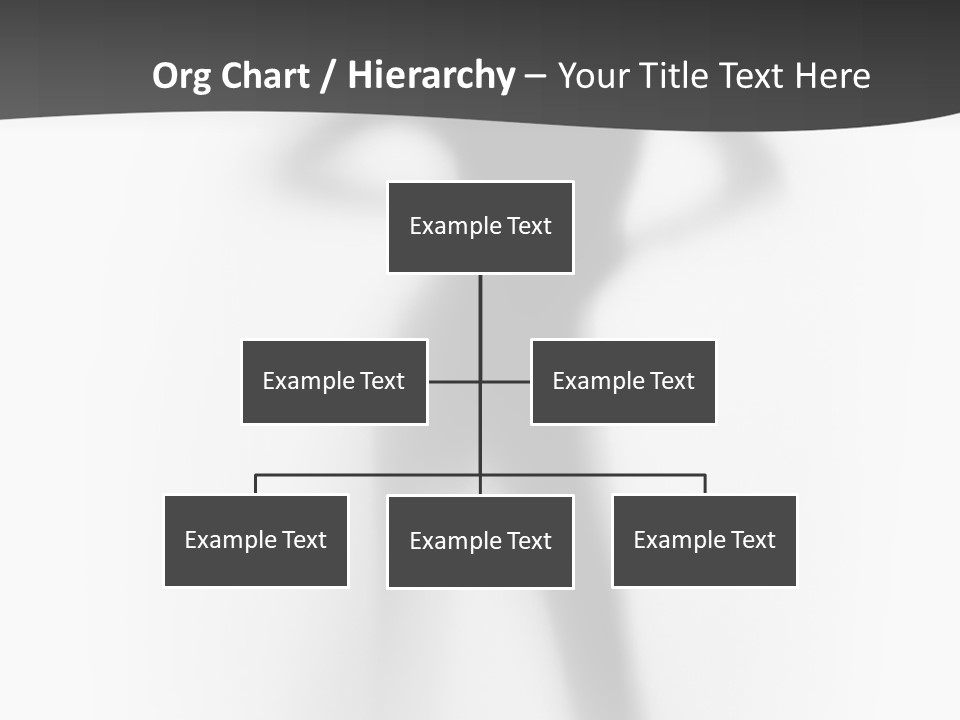 Org Chart / Hierarchy – Your Title Text Here

Example Text

Example Text

Example Text

Example Text

Example Text

Example Text